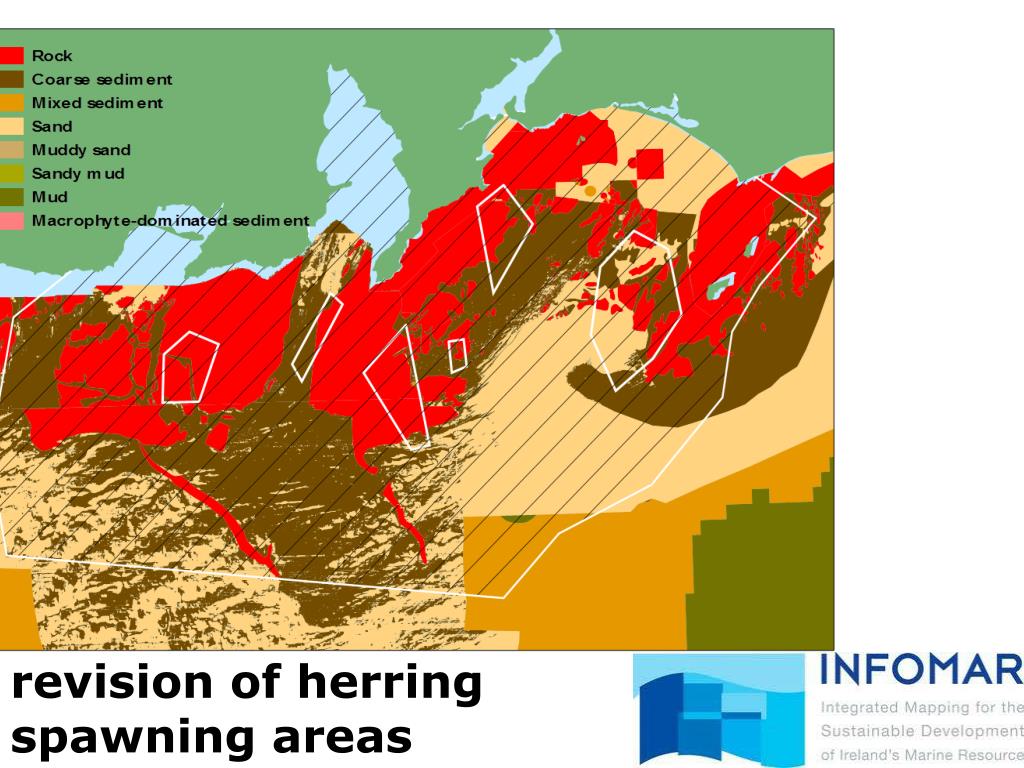 Rock
Coarse sediment
Mixed sediment
Sand
Muddy sand
Sandy mud
Mud
Macrophyte-dominated sediment

revision of herring spawning areas

INFOMAR
Integrated Mapping for the Sustainable Development of Ireland's Marine Resource